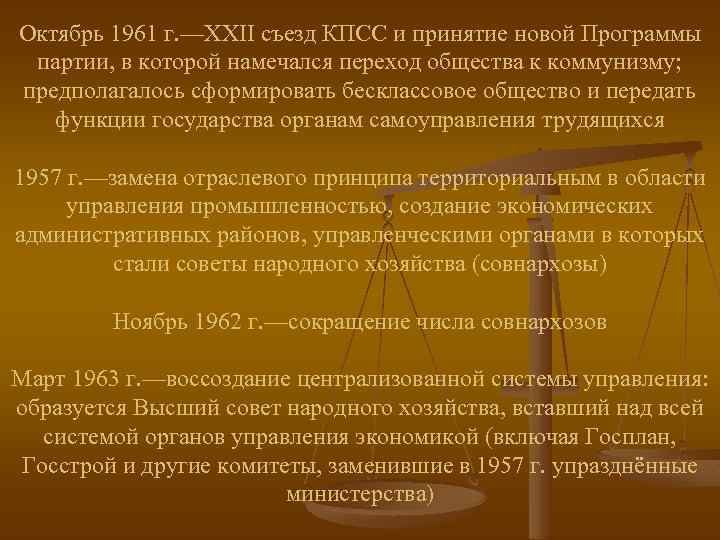 Октябрь 1961 г.—XXII съезд КПСС и принятие новой Программы партии, в которой намечался переход общества к коммунизму; предполагалось сформировать бесклассовое общество и передать функции государства органам самоуправления трудящихся

1957 г.—замена отраслевого принципа территориальным в области управления промышленностью, создание экономических административных районов, управленческими органами в которых стали советы народного хозяйства (совнархозы)

Ноябрь 1962 г.—сокращение числа совнархозов

Март 1963 г.—воссоздание централизованной системы управления: образуется Высший совет народного хозяйства, вставший над всей системой органов управления экономикой (включая Госплан, Госстрой и другие комитеты, заменившие в 1957 г. упразднённые министерства)